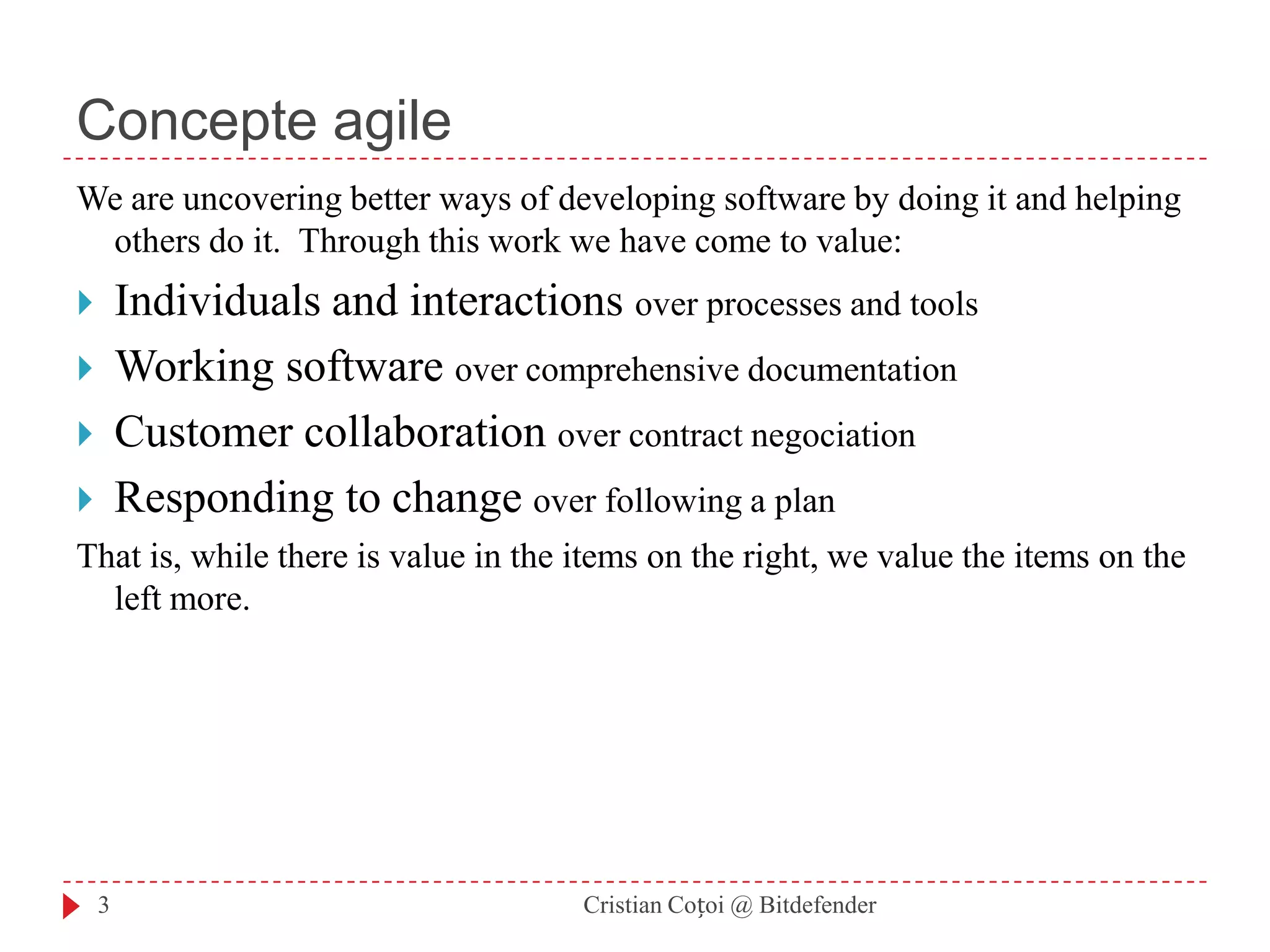 Concepte agile

We are uncovering better ways of developing software by doing it and helping others do it. Through this work we have come to value:

Individuals and interactions over processes and tools

Working software over comprehensive documentation

Customer collaboration over contract negociation

Responding to change over following a plan

That is, while there is value in the items on the right, we value the items on the left more.

3

Cristian Coțoi @ Bitdefender